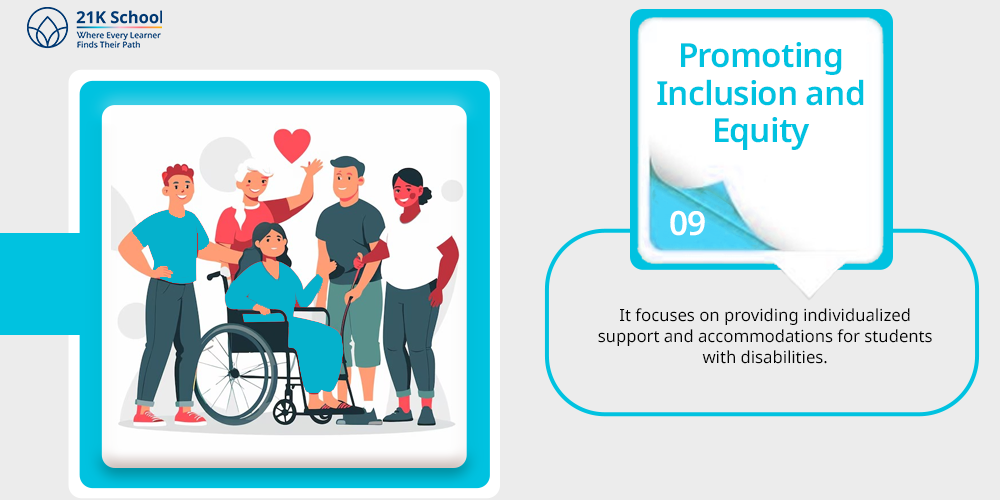 21K School
Where Every Learner Finds Their Path

Promoting Inclusion and Equity

09

It focuses on providing individualized support and accommodations for students with disabilities.